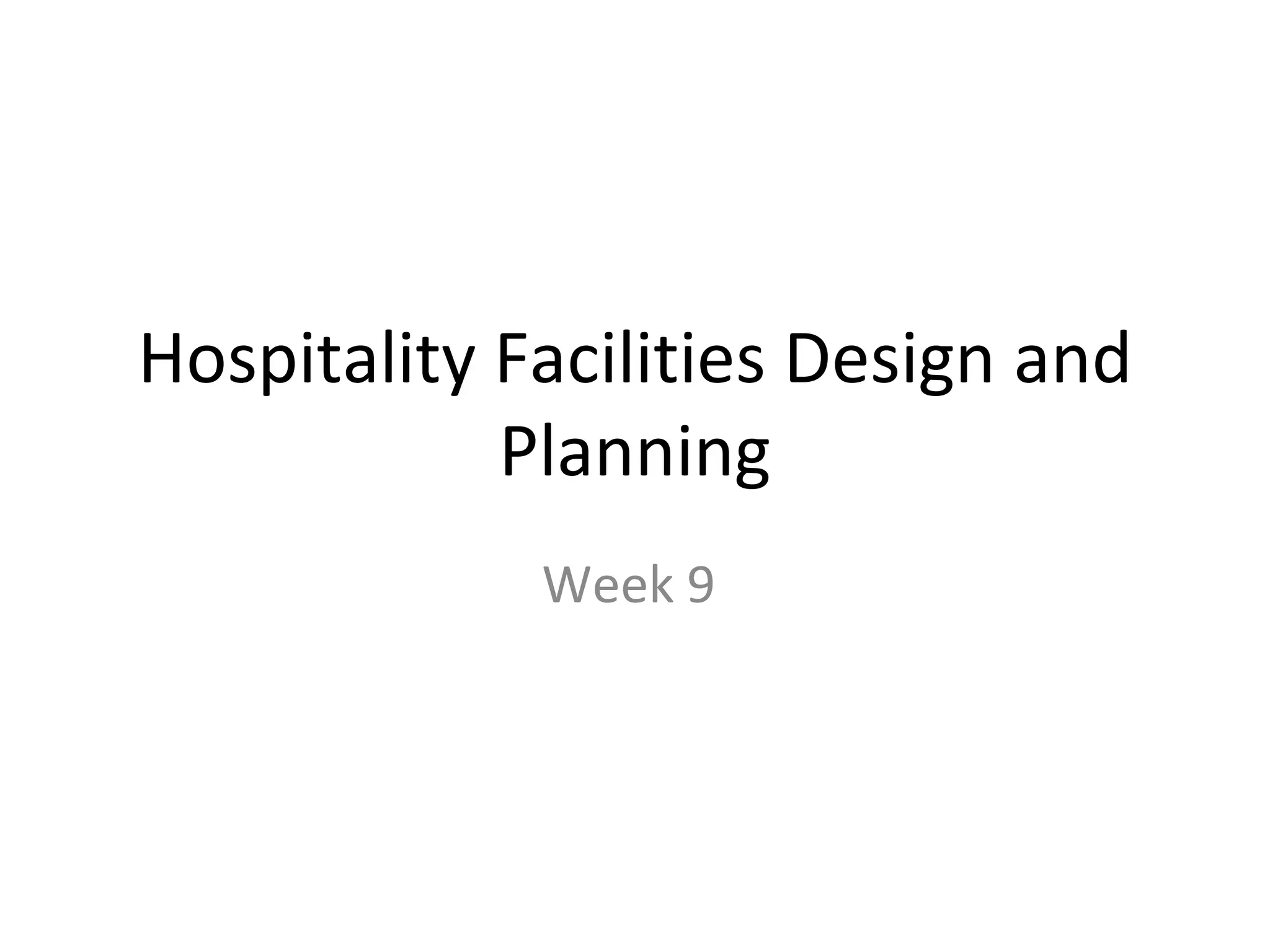 Hospitality Facilities Design and Planning

Week 9